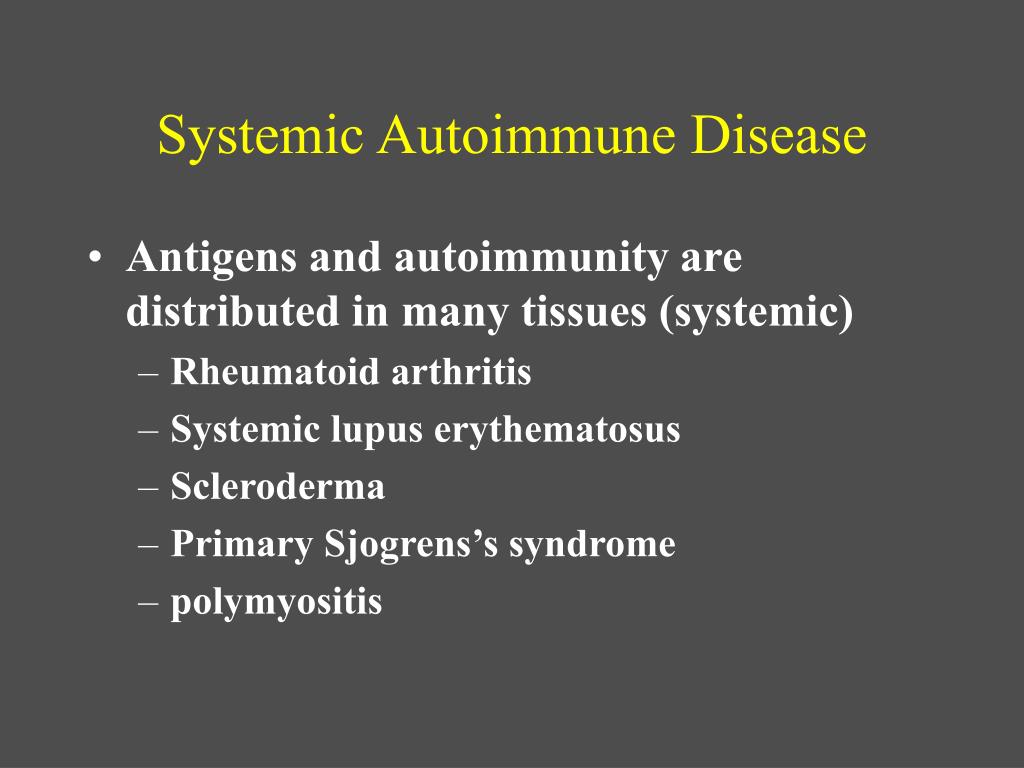 Systemic Autoimmune Disease

• Antigens and autoimmunity are distributed in many tissues (systemic)
– Rheumatoid arthritis
– Systemic lupus erythematosus
– Scleroderma
– Primary Sjogrens’s syndrome
– polymyositis